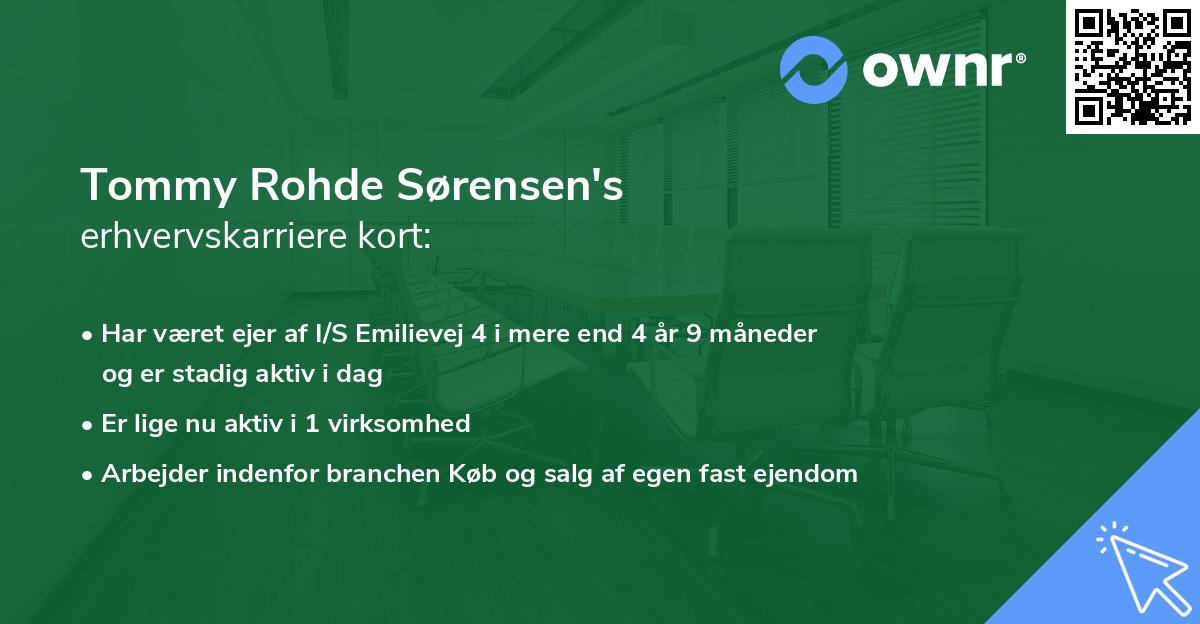 ownr®

Tommy Rohde Sørensen's
erhvervskarriere kort:

• Har været ejer af I/S Emilievej 4 i mere end 4 år 9 måneder og er stadig aktiv i dag
• Er lige nu aktiv i 1 virksomhed
• Arbejder indenfor branchen Køb og salg af egen fast ejendom